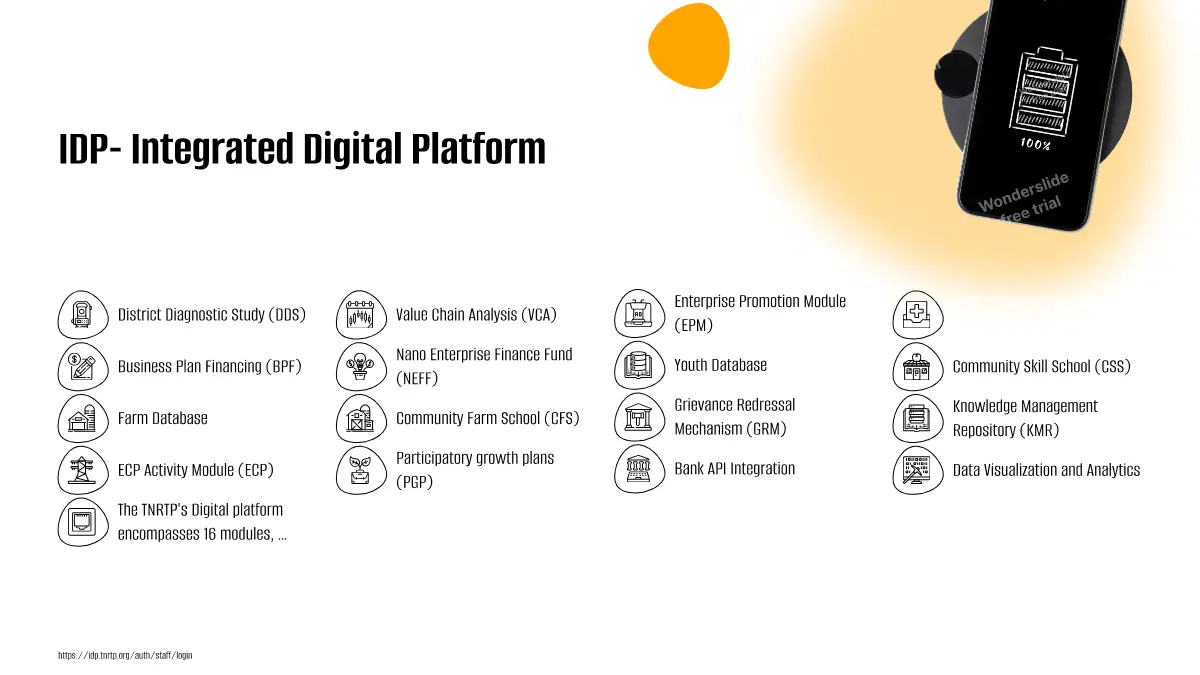 IDP- Integrated Digital Platform

100%

Wonderslide free trial

District Diagnostic Study (DDS)

Business Plan Financing (BPF)

Farm Database

ECP Activity Module (ECP)

The TNRTP's Digital platform encompasses 16 modules, ...

Value Chain Analysis (VCA)

Nano Enterprise Finance Fund (NEFF)

Community Farm School (CFS)

Participatory growth plans (PGP)

Enterprise Promotion Module (EPM)

Youth Database

Grievance Redressal Mechanism (GRM)

Bank API Integration

Community Skill School (CSS)

Knowledge Management Repository (KMR)

Data Visualization and Analytics

https://idp.tnrtp.org/auth/staff/login